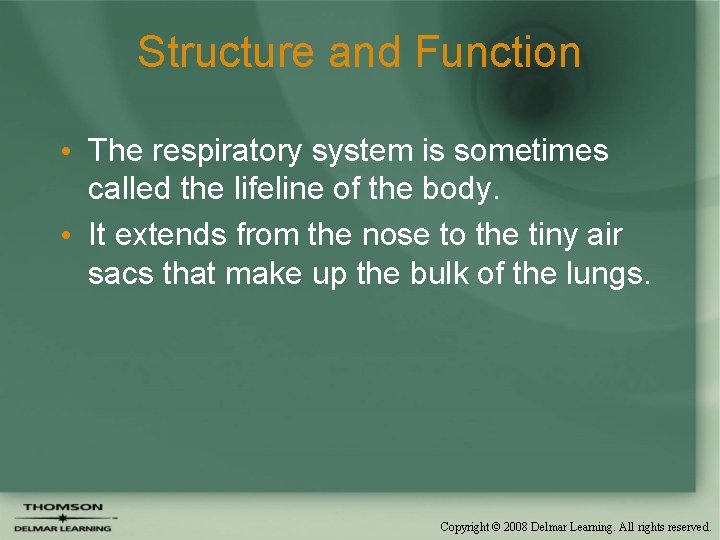 Structure and Function

• The respiratory system is sometimes called the lifeline of the body.
• It extends from the nose to the tiny air sacs that make up the bulk of the lungs.

THOMSON
DELMAR LEARNING

Copyright © 2008 Delmar Learning. All rights reserved.